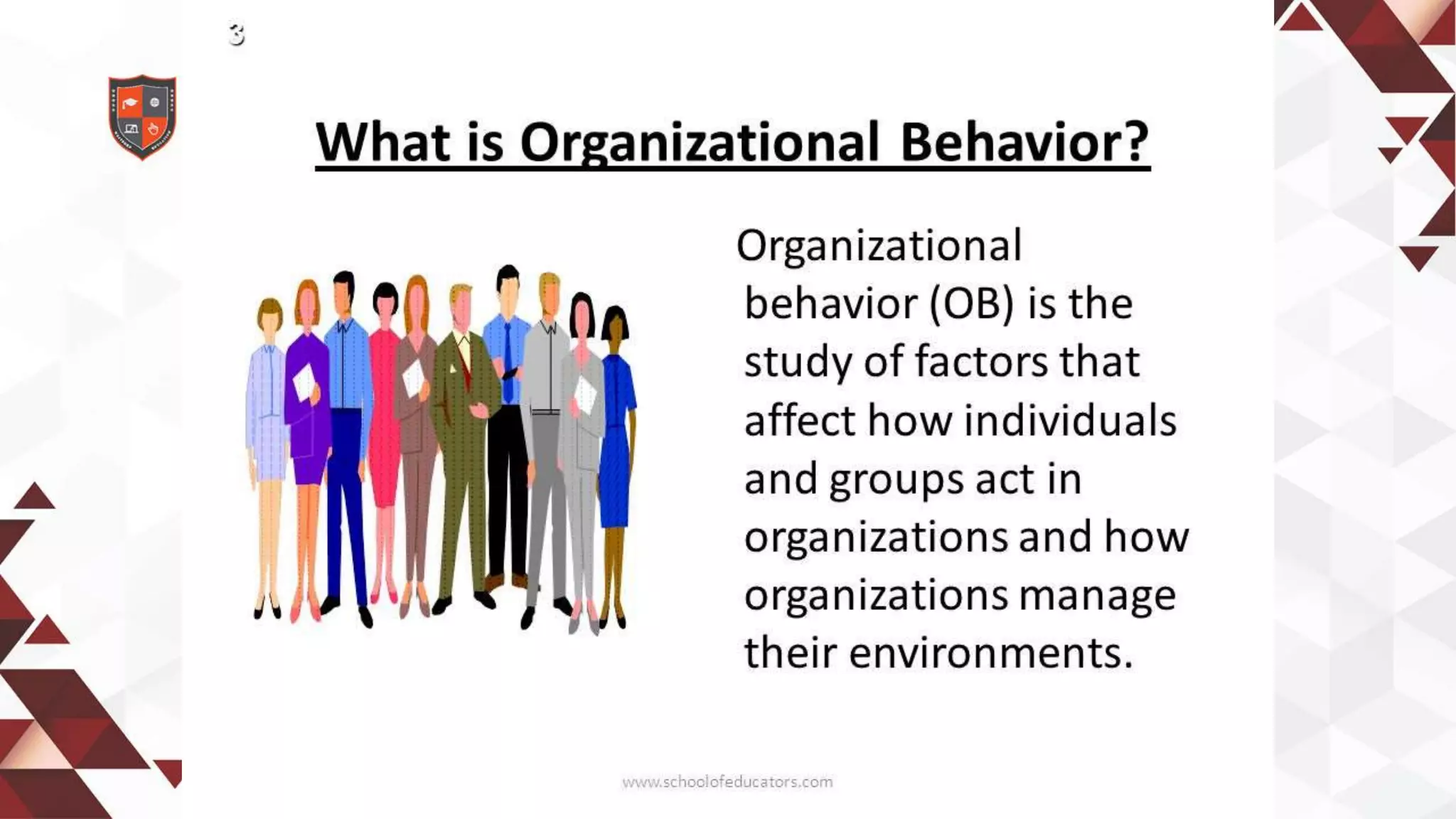 3

What is Organizational Behavior?

Organizational behavior (OB) is the study of factors that affect how individuals and groups act in organizations and how organizations manage their environments.

www.schoolofeducators.com